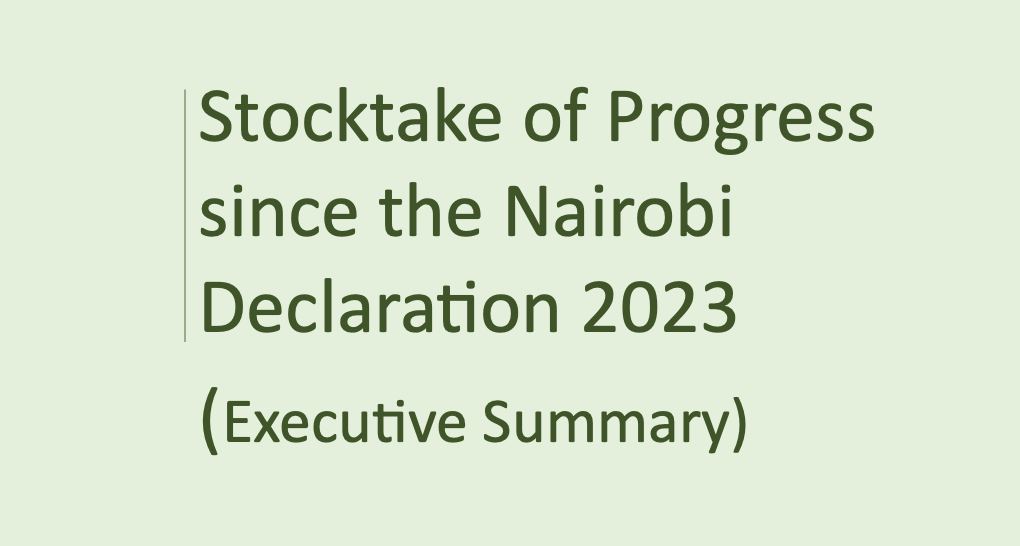 Stocktake of Progress since the Nairobi Declaration 2023

(Executive Summary)